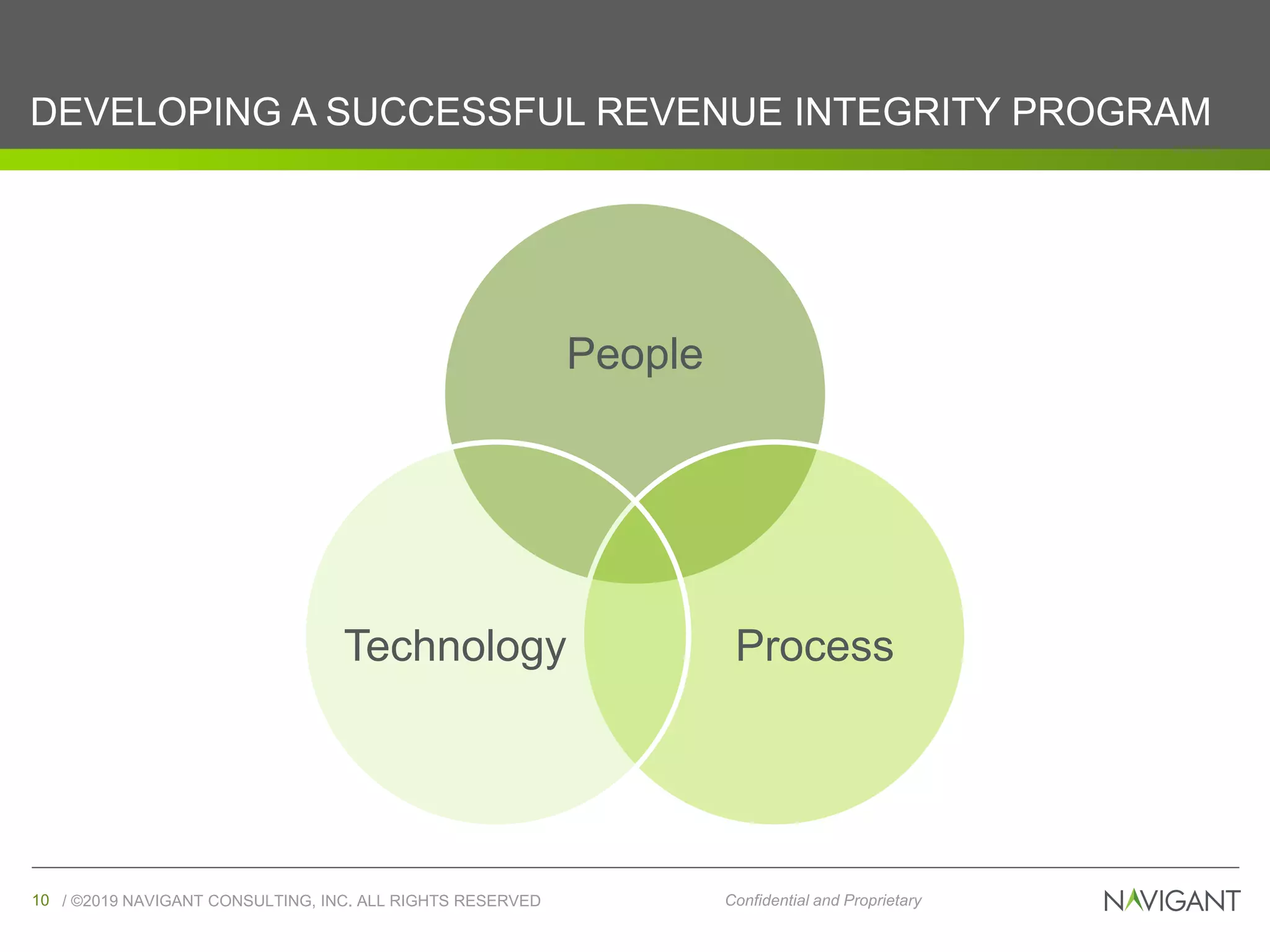 DEVELOPING A SUCCESSFUL REVENUE INTEGRITY PROGRAM

People

Technology

Process

10 / ©2019 NAVIGANT CONSULTING, INC. ALL RIGHTS RESERVED

Confidential and Proprietary

NAVIGANT